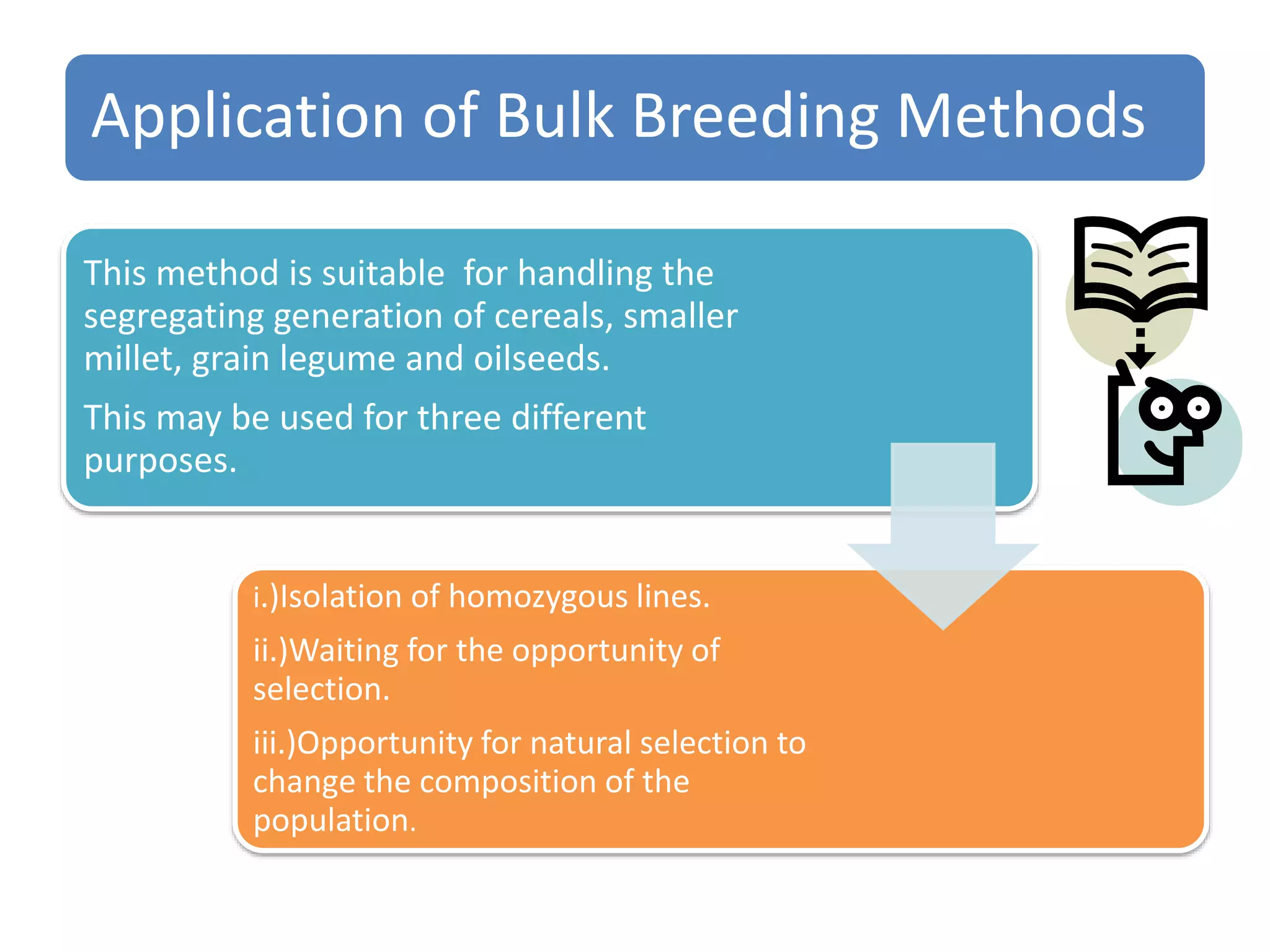 Application of Bulk Breeding Methods

This method is suitable  for handling the segregating generation of cereals, smaller millet, grain legume and oilseeds.

This may be used for three different purposes.

i.)Isolation of homozygous lines.

ii.)Waiting for the opportunity of selection.

iii.)Opportunity for natural selection to change the composition of the population.